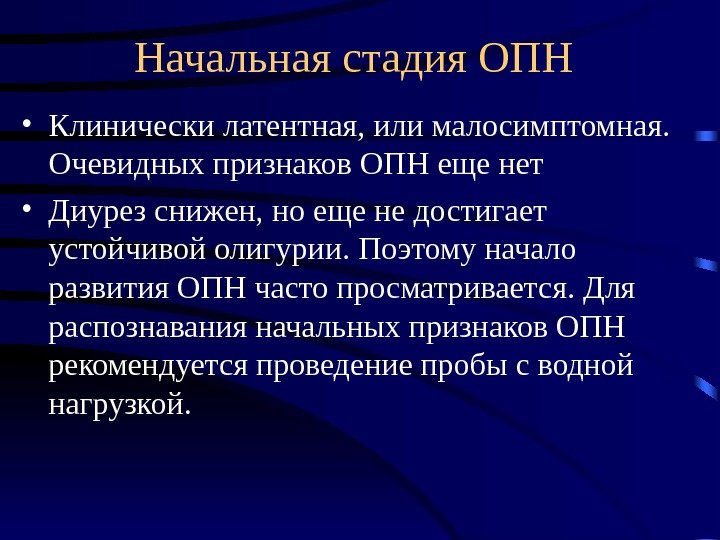 Начальная стадия ОПН

• Клинически латентная, или малосимптомная. Очевидных признаков ОПН еще нет

• Диурез снижен, но еще не достигает устойчивой олигурии. Поэтому начало развития ОПН часто просматривается. Для распознавания начальных признаков ОПН рекомендуется проведение пробы с водной нагрузкой.